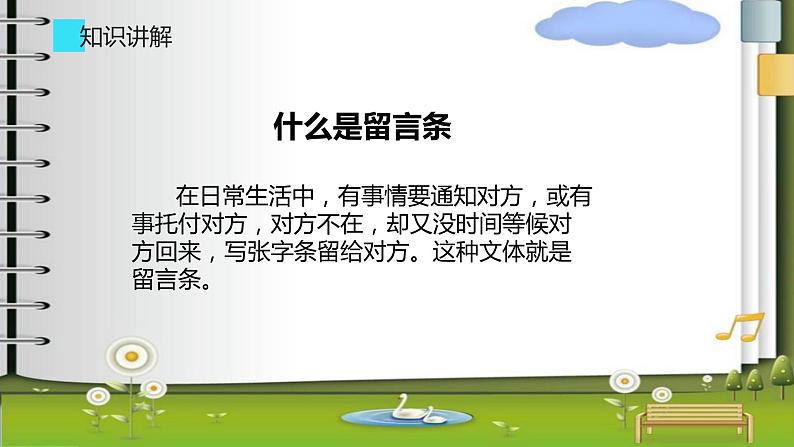 知识讲解

什么是留言条

在日常生活中，有事情要通知对方，或有事托付对方，对方不在，却又没时间等候对方回来，写张字条留给对方。这种文体就是留言条。